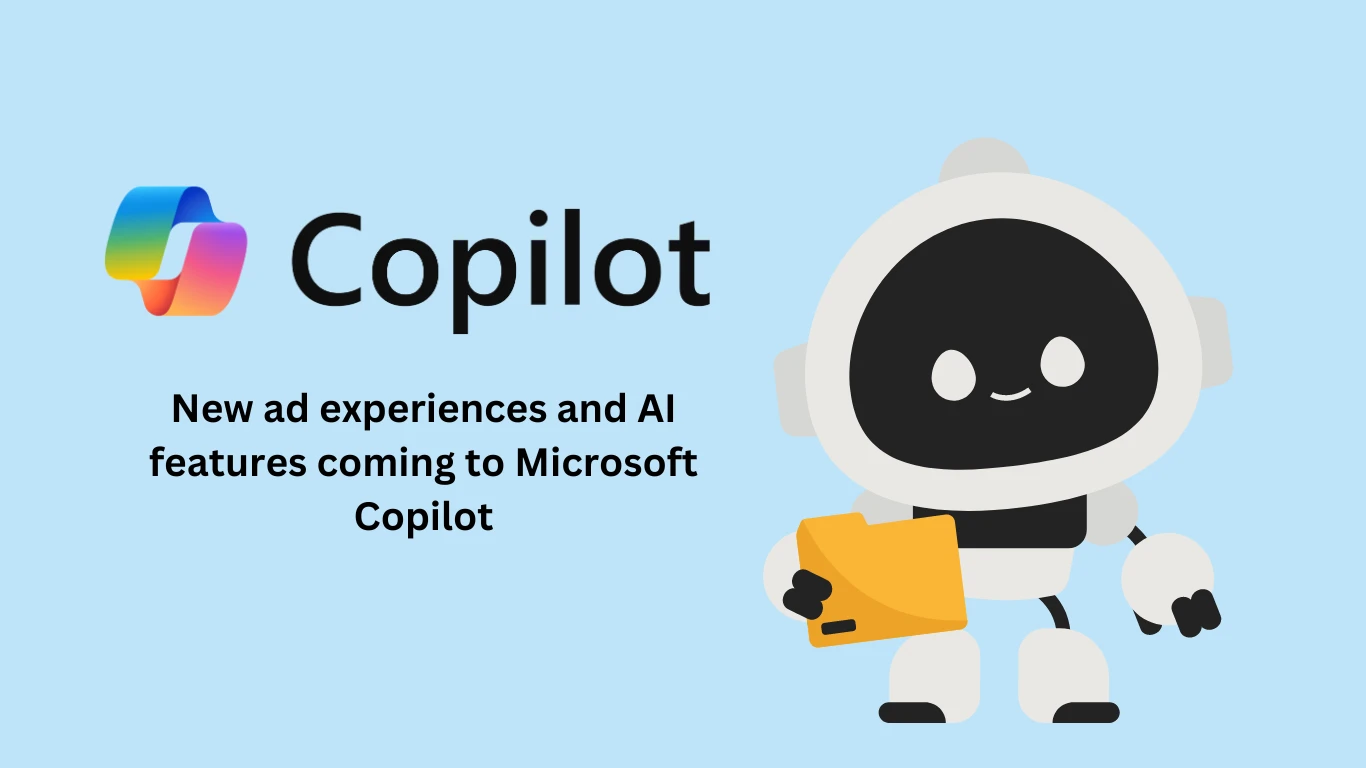 Copilot

New ad experiences and AI features coming to Microsoft Copilot